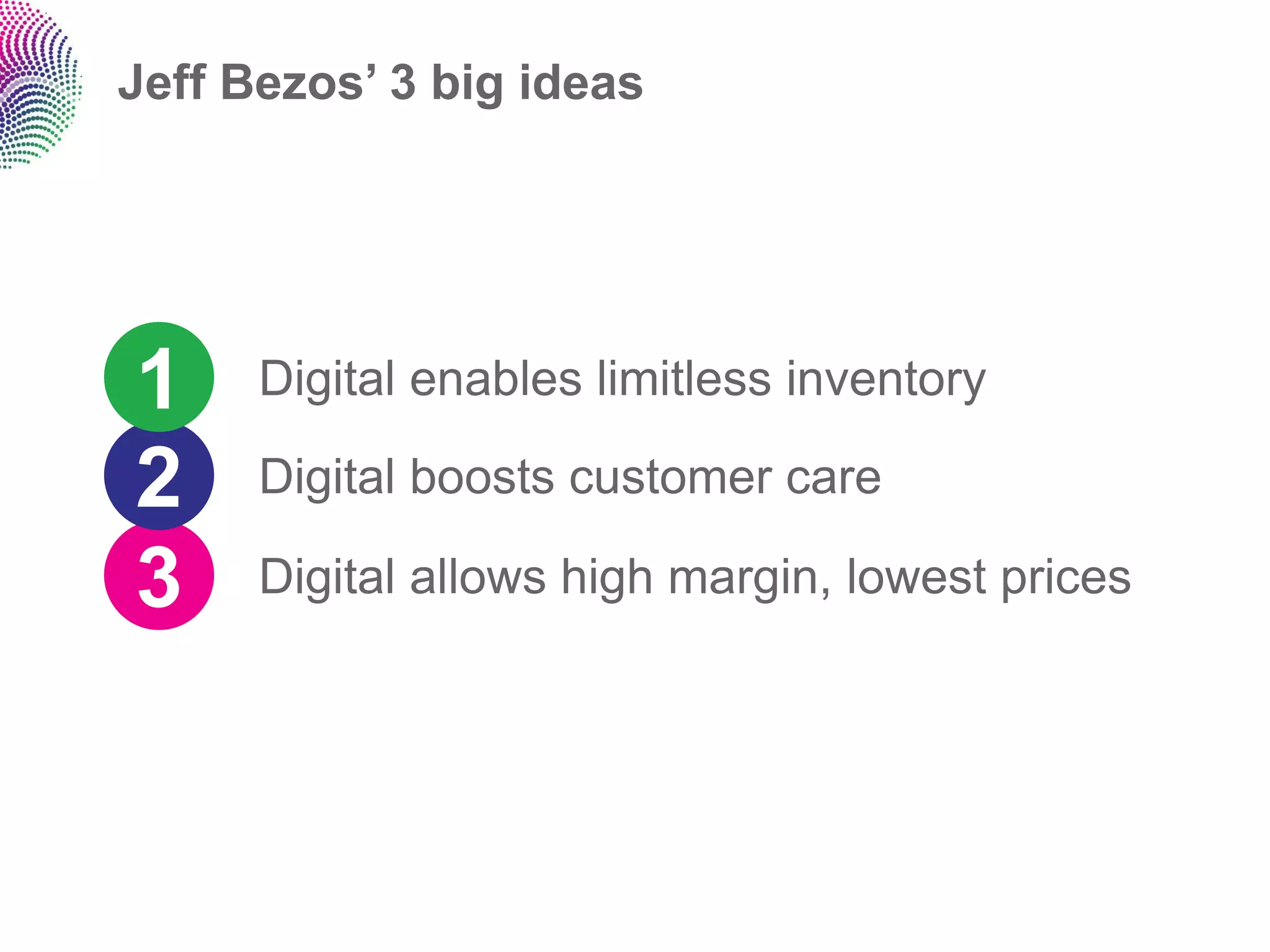 Jeff Bezos’ 3 big ideas

1 Digital enables limitless inventory

2 Digital boosts customer care

3 Digital allows high margin, lowest prices